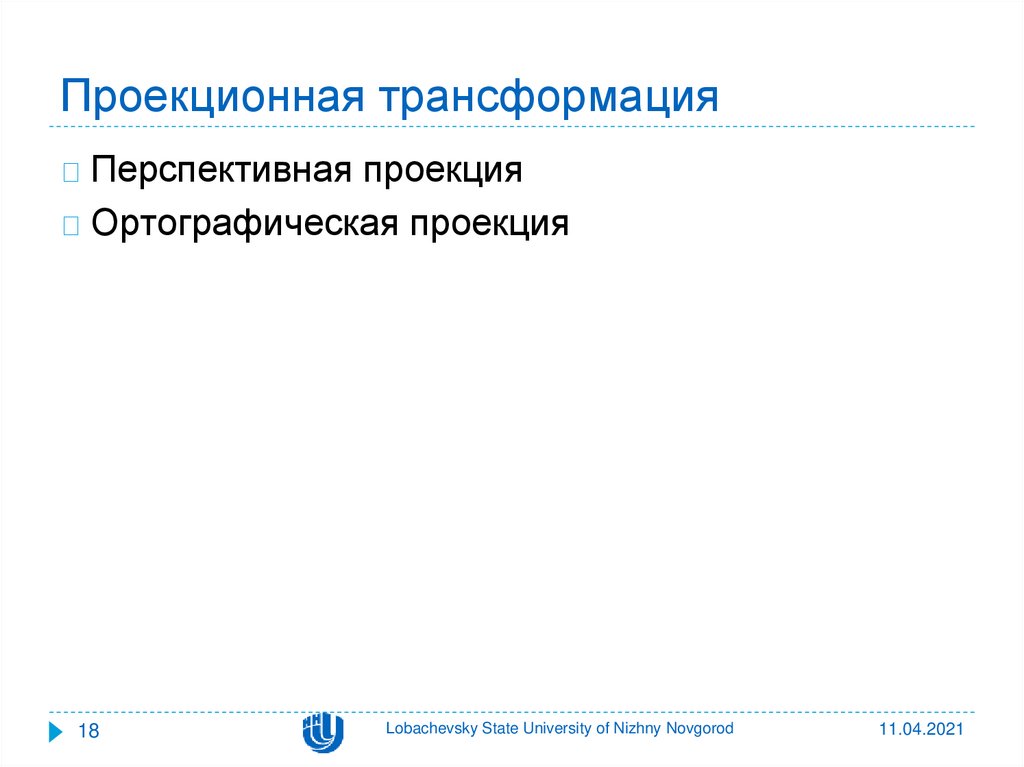 Проекционная трансформация

Перспективная проекция

Ортографическая проекция

18

Lobachevsky State University of Nizhny Novgorod

11.04.2021